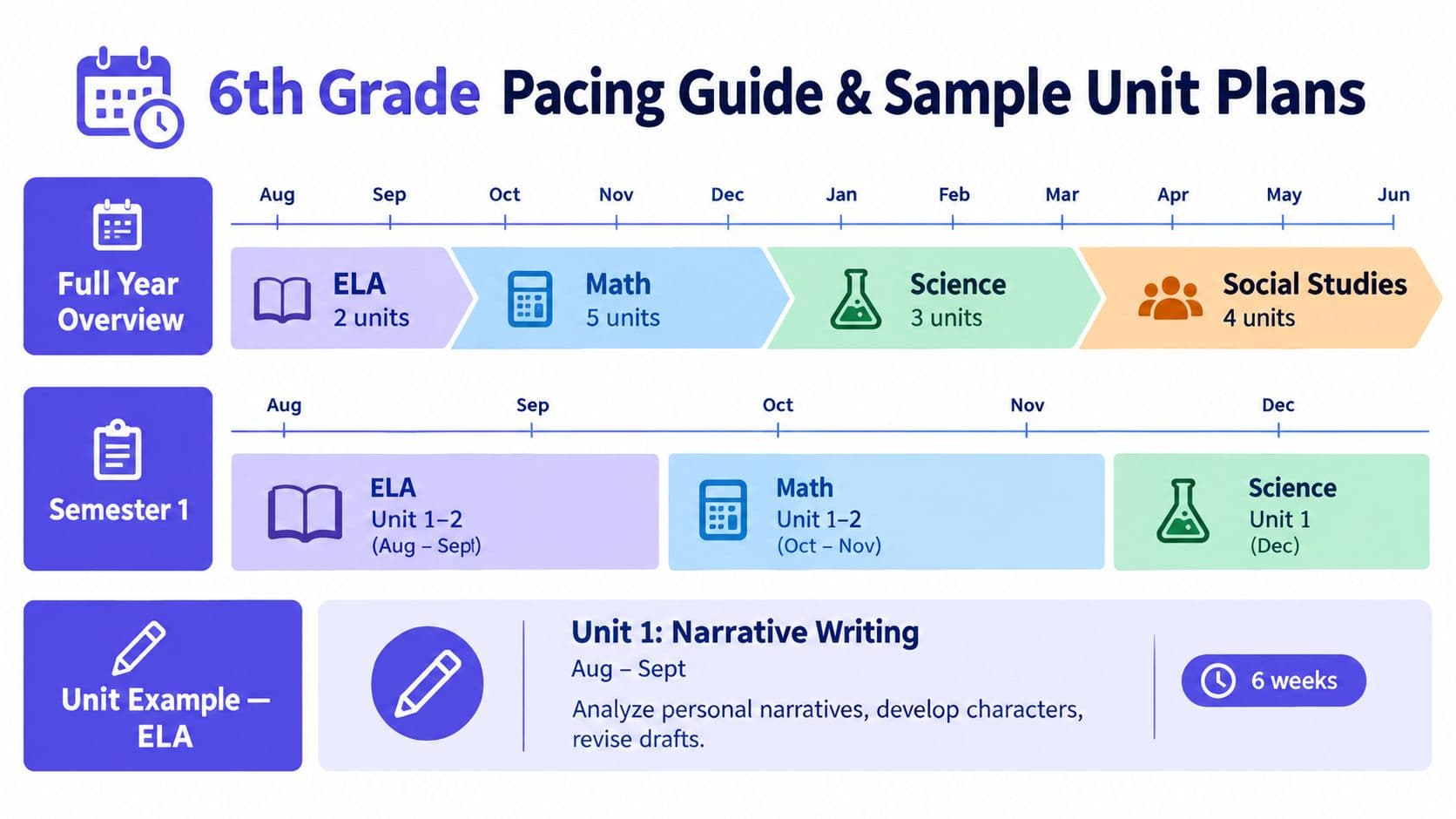 6th Grade Pacing Guide & Sample Unit Plans

Full Year Overview

Aug Sep Oct Nov Dec Jan Feb Mar Apr May Jun

ELA
2 units

Math
5 units

Science
3 units

Social Studies
4 units

Semester 1

Aug Sep Oct Nov Dec

ELA
Unit 1–2
(Aug – Sept)

Math
Unit 1–2
(Oct – Nov)

Science
Unit 1
(Dec)

Unit Example — ELA

Unit 1: Narrative Writing
Aug – Sept
Analyze personal narratives, develop characters, revise drafts.

6 weeks